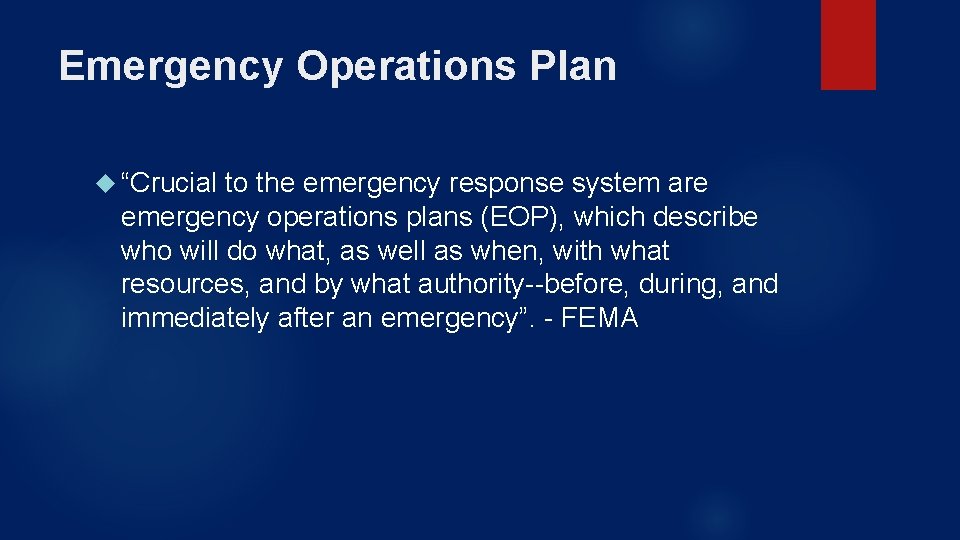 Emergency Operations Plan

“Crucial to the emergency response system are emergency operations plans (EOP), which describe who will do what, as well as when, with what resources, and by what authority--before, during, and immediately after an emergency”. - FEMA